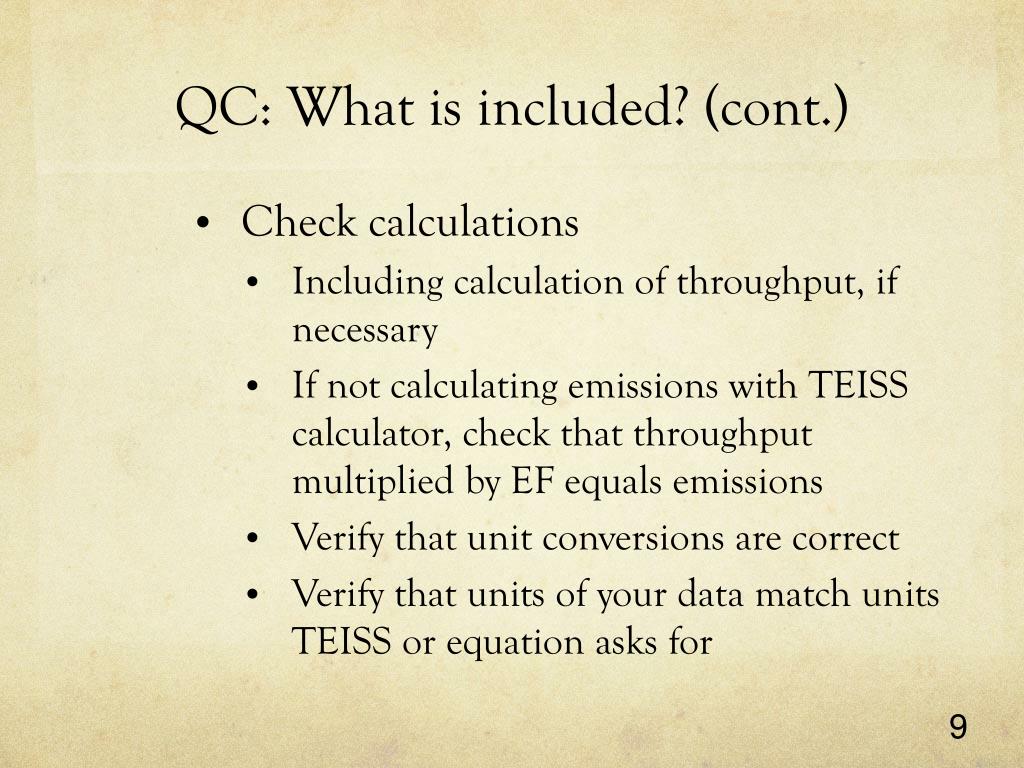 QC: What is included? (cont.)

• Check calculations
  • Including calculation of throughput, if necessary
  • If not calculating emissions with TEISS calculator, check that throughput multiplied by EF equals emissions
  • Verify that unit conversions are correct
  • Verify that units of your data match units TEISS or equation asks for

9